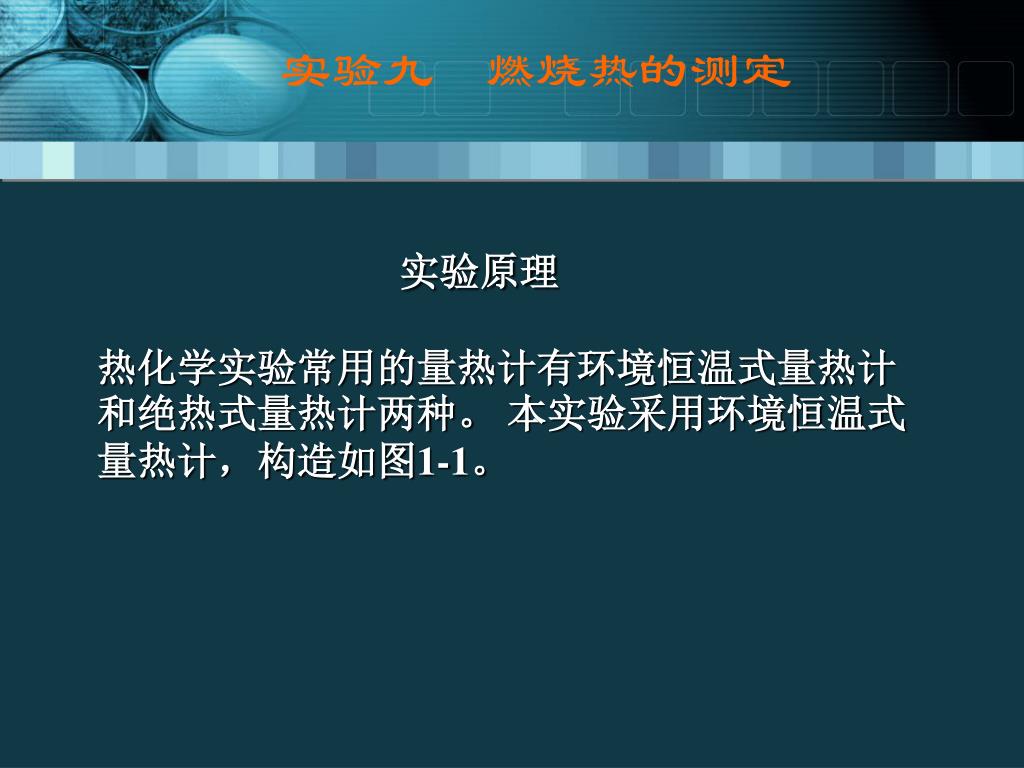 实验九　燃烧热的测定

实验原理

热化学实验常用的量热计有环境恒温式量热计和绝热式量热计两种。 本实验采用环境恒温式量热计，构造如图1-1。